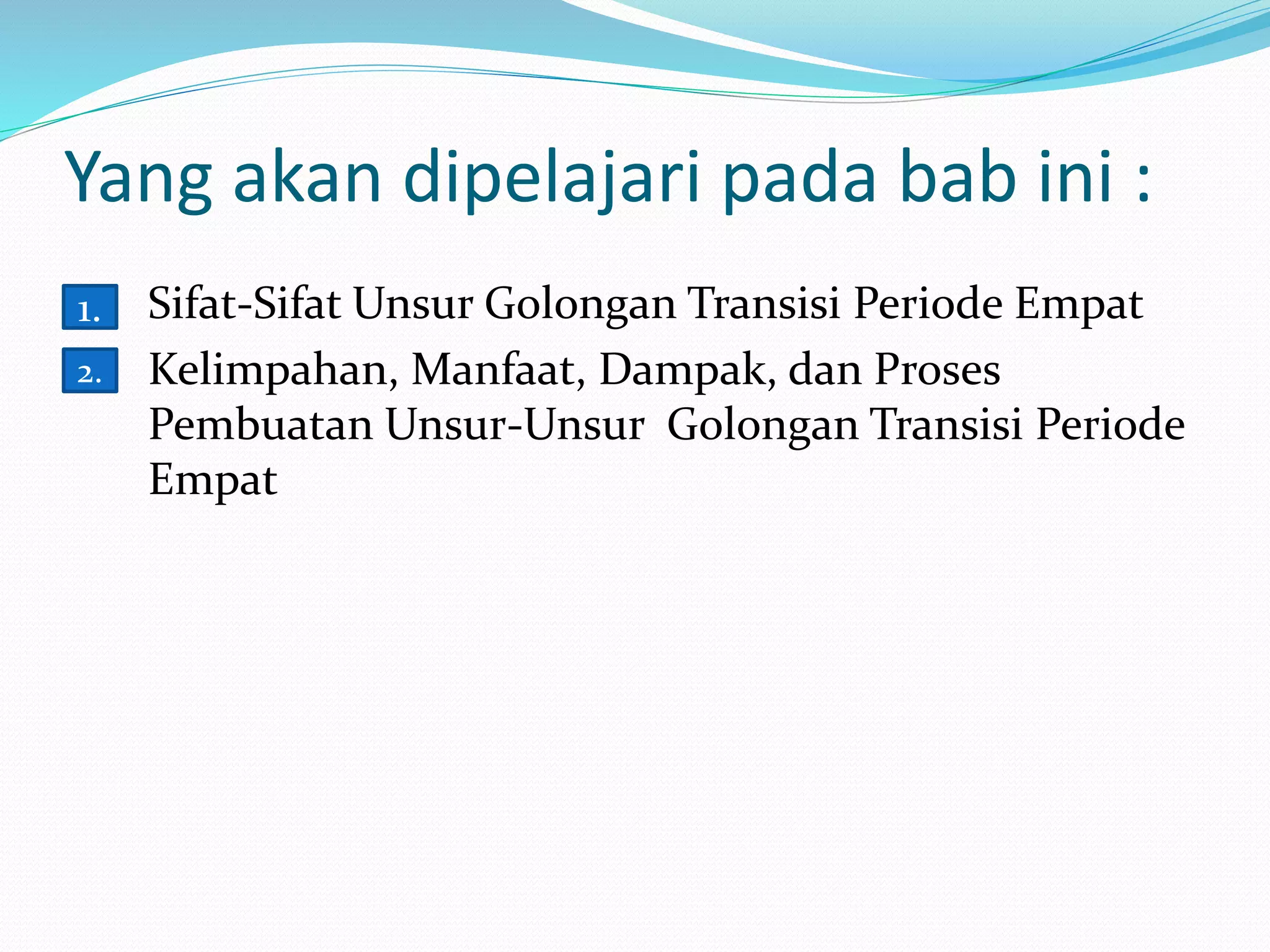 Yang akan dipelajari pada bab ini :

1. Sifat-Sifat Unsur Golongan Transisi Periode Empat
2. Kelimpahan, Manfaat, Dampak, dan Proses Pembuatan Unsur-Unsur Golongan Transisi Periode Empat